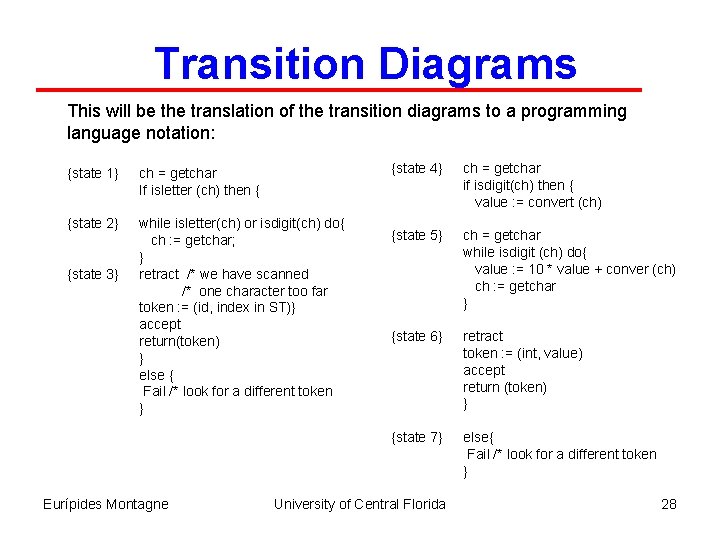 Transition Diagrams

This will be the translation of the transition diagrams to a programming language notation:

{state 1} ch = getchar
If isletter (ch) then {

{state 2} while isletter(ch) or isdigit(ch) do{
ch := getchar;
}
{state 3} retract /* we have scanned
/* one character too far
token := (id, index in ST)}
accept
return(token)
}
else {
Fail /* look for a different token
}

{state 4} ch = getchar
if isdigit(ch) then {
value := convert (ch)

{state 5} ch = getchar
while isdigit (ch) do{
value := 10 * value + conver (ch)
ch := getchar
}

{state 6} retract
token := (int, value)
accept
return (token)
}

{state 7} else{
Fail /* look for a different token
}

Eurípides Montagne University of Central Florida 28